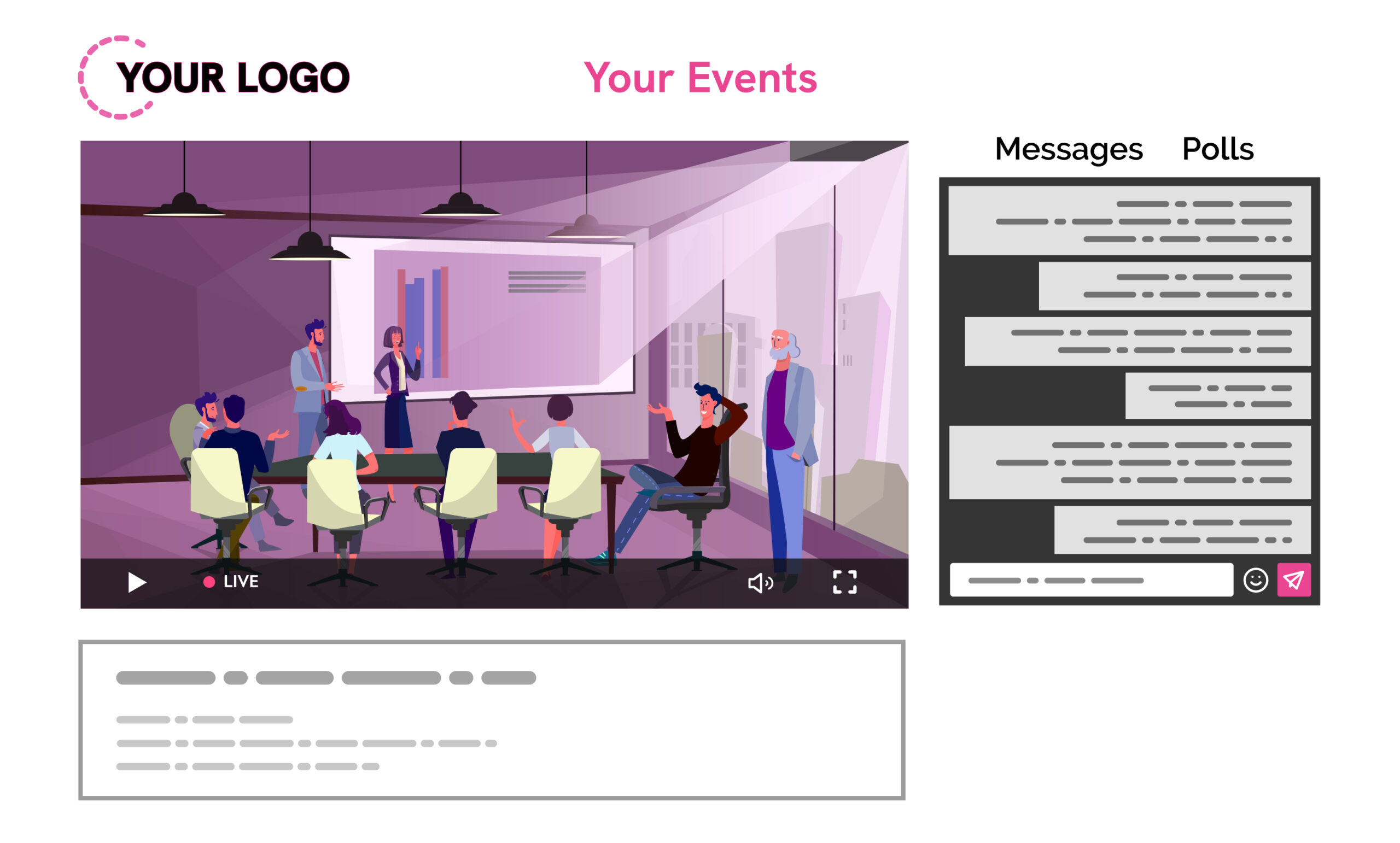 YOUR LOGO

Your Events

Messages Polls

LIVE